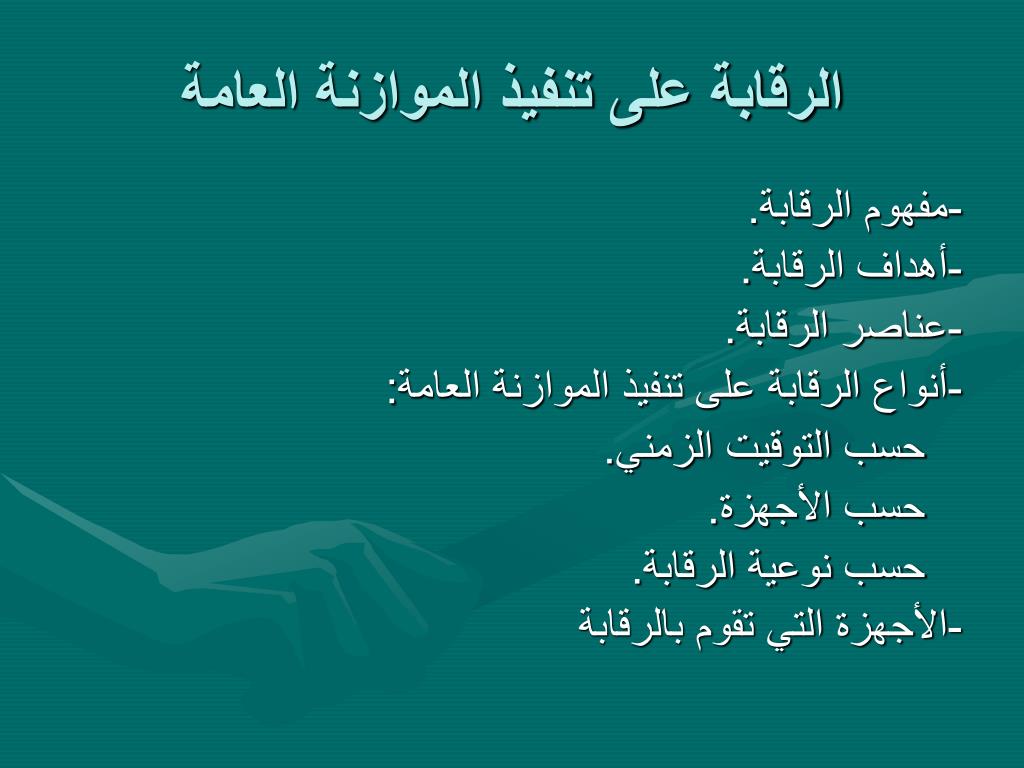 الرقابة على تنفيذ الموازنة العامة

-مفهوم الرقابة.
-أهداف الرقابة.
-عناصر الرقابة.
-أنواع الرقابة على تنفيذ الموازنة العامة:
حسب التوقيت الزمني.
حسب الأجهزة.
حسب نوعية الرقابة.
-الأجهزة التي تقوم بالرقابة